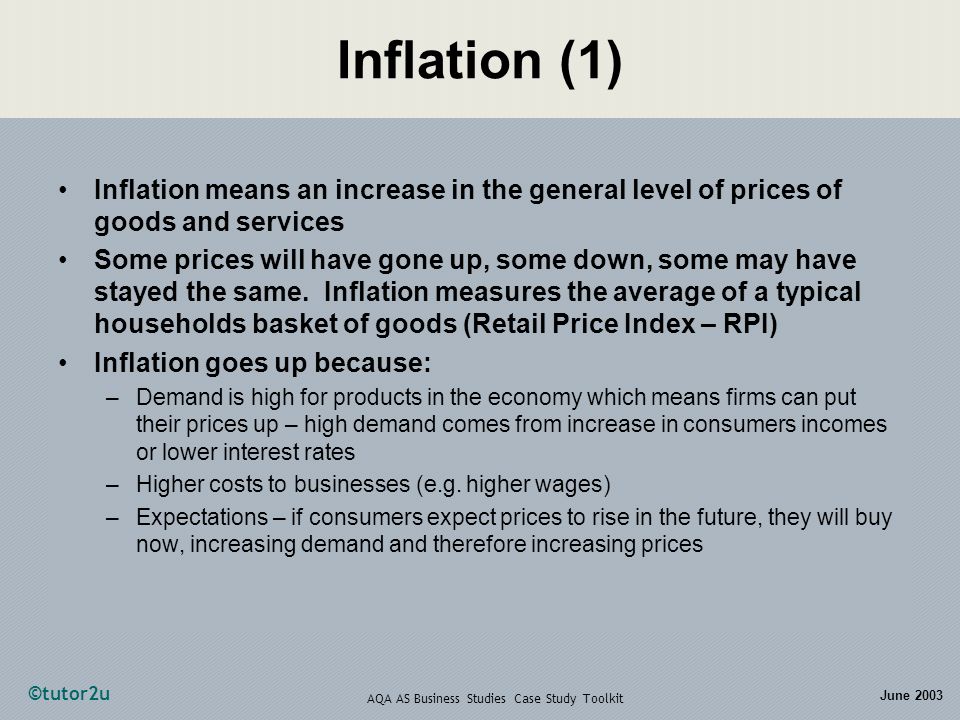 Inflation (1)

• Inflation means an increase in the general level of prices of goods and services

• Some prices will have gone up, some down, some may have stayed the same. Inflation measures the average of a typical households basket of goods (Retail Price Index – RPI)

• Inflation goes up because:
– Demand is high for products in the economy which means firms can put their prices up – high demand comes from increase in consumers incomes or lower interest rates
– Higher costs to businesses (e.g. higher wages)
– Expectations – if consumers expect prices to rise in the future, they will buy now, increasing demand and therefore increasing prices

©tutor2u

AQA AS Business Studies Case Study Toolkit

June 2003